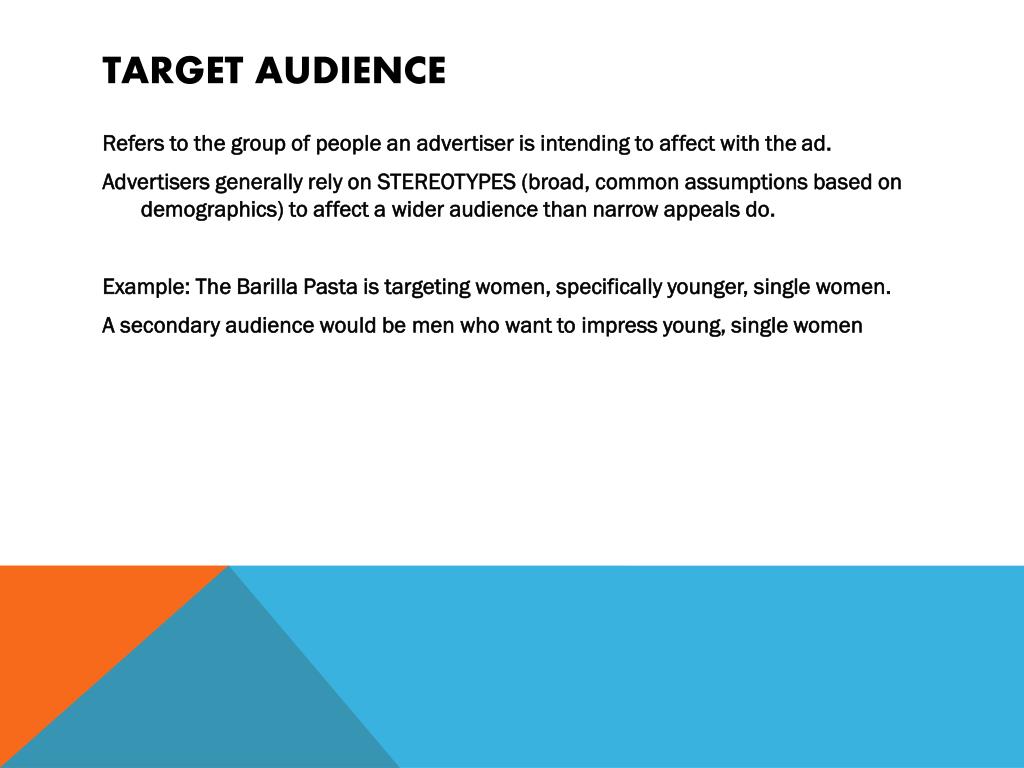 TARGET AUDIENCE

Refers to the group of people an advertiser is intending to affect with the ad.

Advertisers generally rely on STEREOTYPES (broad, common assumptions based on demographics) to affect a wider audience than narrow appeals do.

Example: The Barilla Pasta is targeting women, specifically younger, single women.

A secondary audience would be men who want to impress young, single women